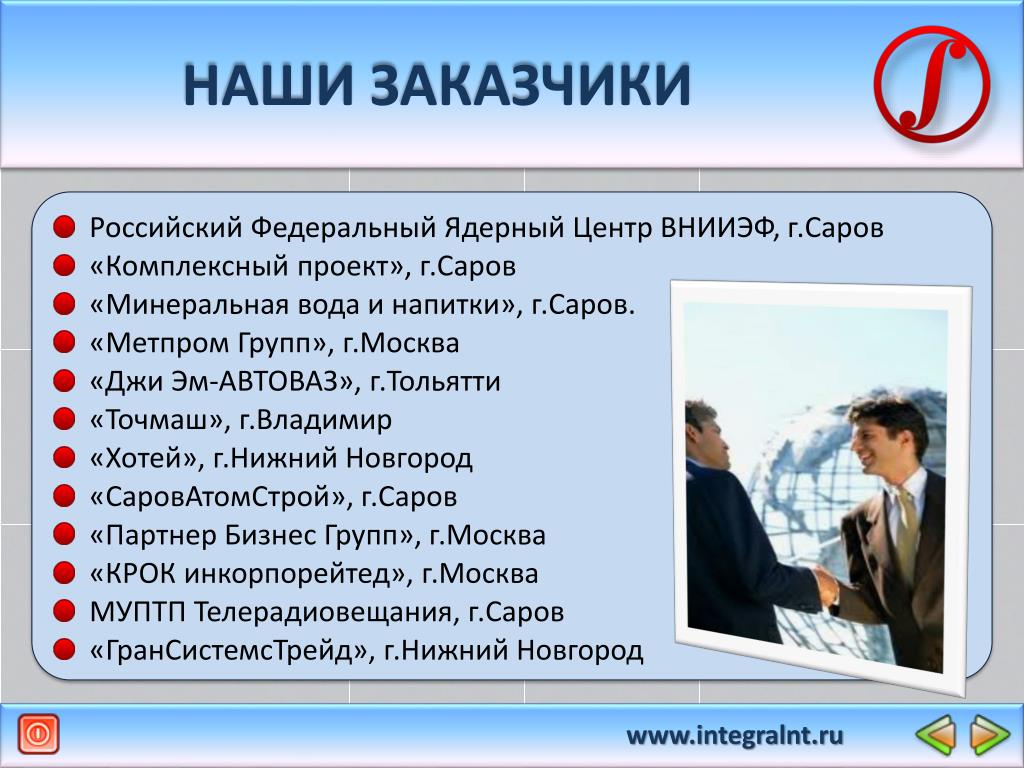 НАШИ ЗАКАЗЧИКИ

Российский Федеральный Ядерный Центр ВНИИЭФ, г.Саров
«Комплексный проект», г.Саров
«Минеральная вода и напитки», г.Саров.
«Метпром Групп», г.Москва
«Джи Эм-АВТОВАЗ», г.Тольятти
«Точмаш», г.Владимир
«Хотей», г.Нижний Новгород
«СаровАтомСтрой», г.Саров
«Партнер Бизнес Групп», г.Москва
«КРОК инкорпорейтед», г.Москва
МУПТП Телерадиовещания, г.Саров
«ГранСистемсТрейд», г.Нижний Новгород

www.integralnt.ru